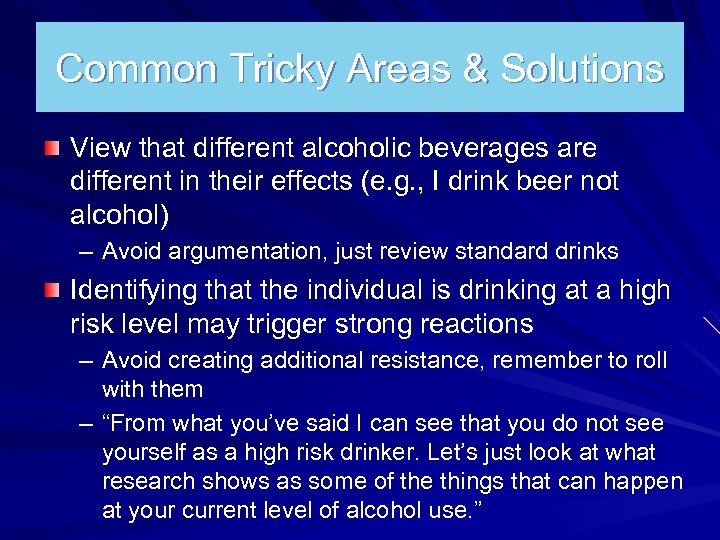 Common Tricky Areas & Solutions

View that different alcoholic beverages are different in their effects (e.g., I drink beer not alcohol)

– Avoid argumentation, just review standard drinks

Identifying that the individual is drinking at a high risk level may trigger strong reactions

– Avoid creating additional resistance, remember to roll with them

– “From what you’ve said I can see that you do not see yourself as a high risk drinker. Let’s just look at what research shows as some of the things that can happen at your current level of alcohol use.”